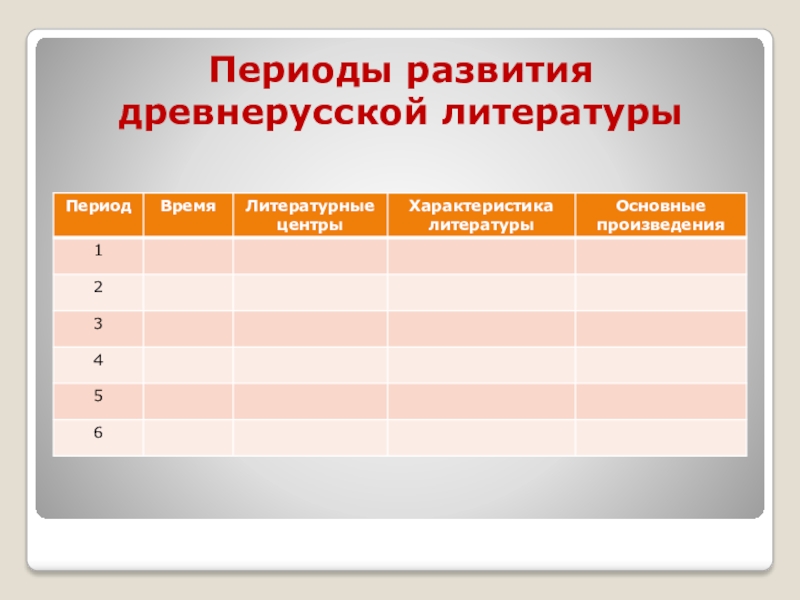 Периоды развития древнерусской литературы

| Период | Время | Литературные центры | Характеристика литературы | Основные произведения |
|---|---|---|---|---|
| 1 | | | | |
| 2 | | | | |
| 3 | | | | |
| 4 | | | | |
| 5 | | | | |
| 6 | | | | |